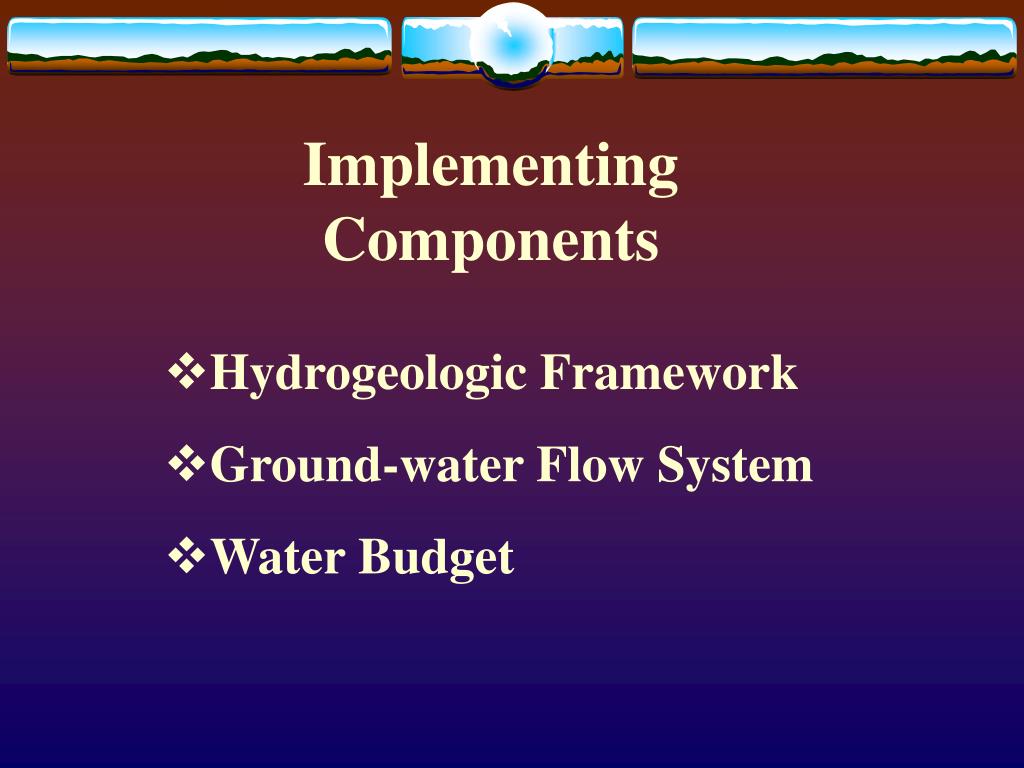 Implementing Components

❖Hydrogeologic Framework

❖Ground-water Flow System

❖Water Budget